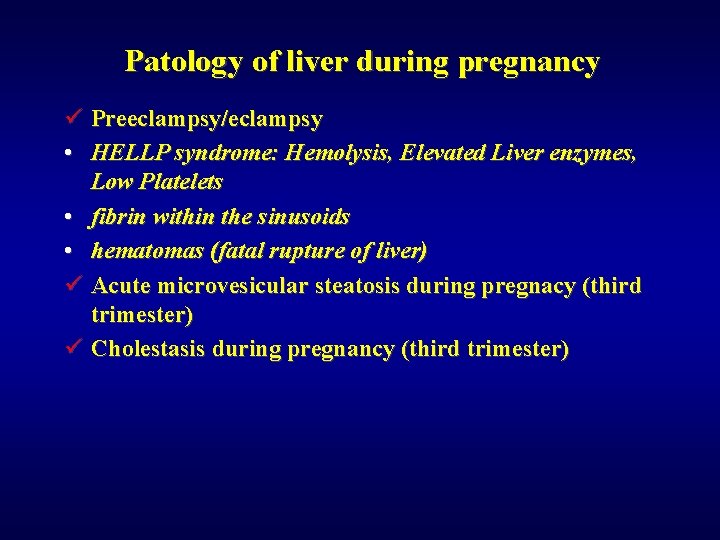 Patology of liver during pregnancy

✓ Preeclampsy/eclampsy

• HELLP syndrome: Hemolysis, Elevated Liver enzymes, Low Platelets

• fibrin within the sinusoids

• hematomas (fatal rupture of liver)

✓ Acute microvesicular steatosis during pregnacy (third trimester)

✓ Cholestasis during pregnancy (third trimester)